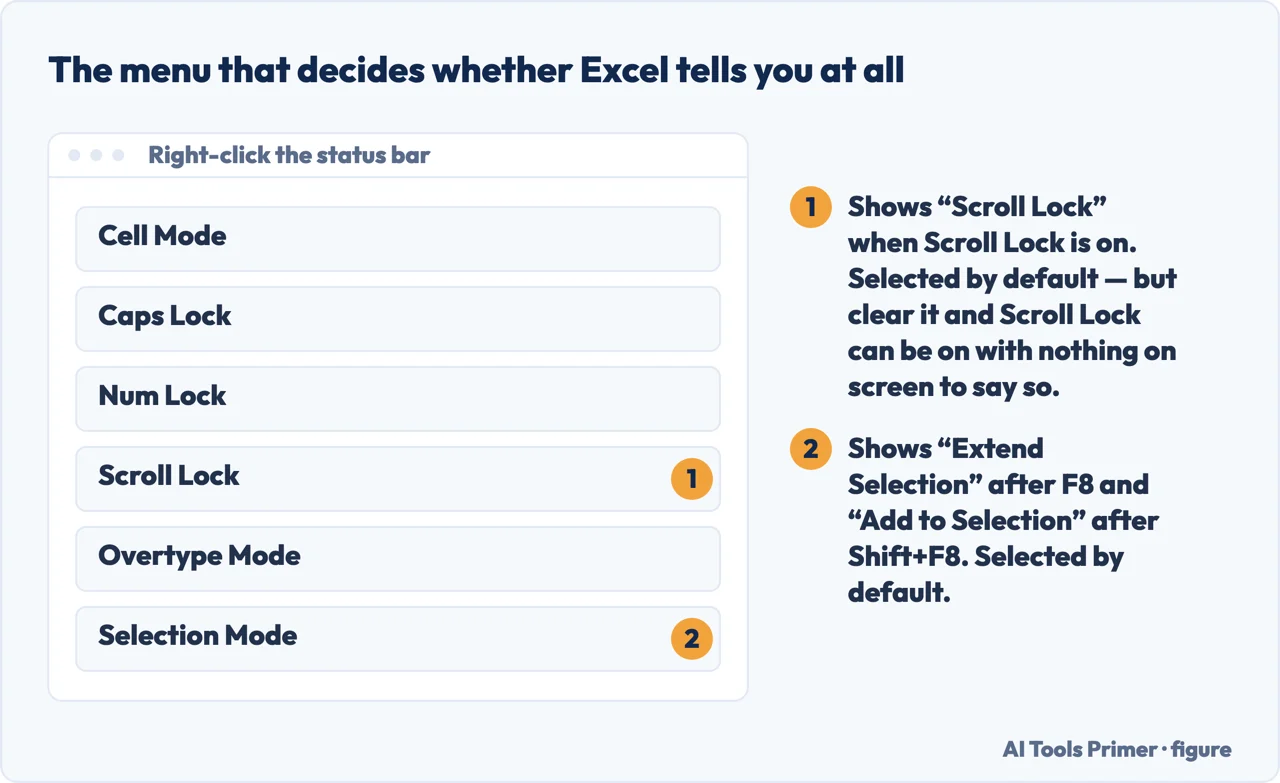 The menu that decides whether Excel tells you at all

Right-click the status bar

Cell Mode

Caps Lock

Num Lock

Scroll Lock 1

Overtype Mode

Selection Mode 2

1 Shows “Scroll Lock” when Scroll Lock is on. Selected by default — but clear it and Scroll Lock can be on with nothing on screen to say so.

2 Shows “Extend Selection” after F8 and “Add to Selection” after Shift+F8. Selected by default.

AI Tools Primer · figure